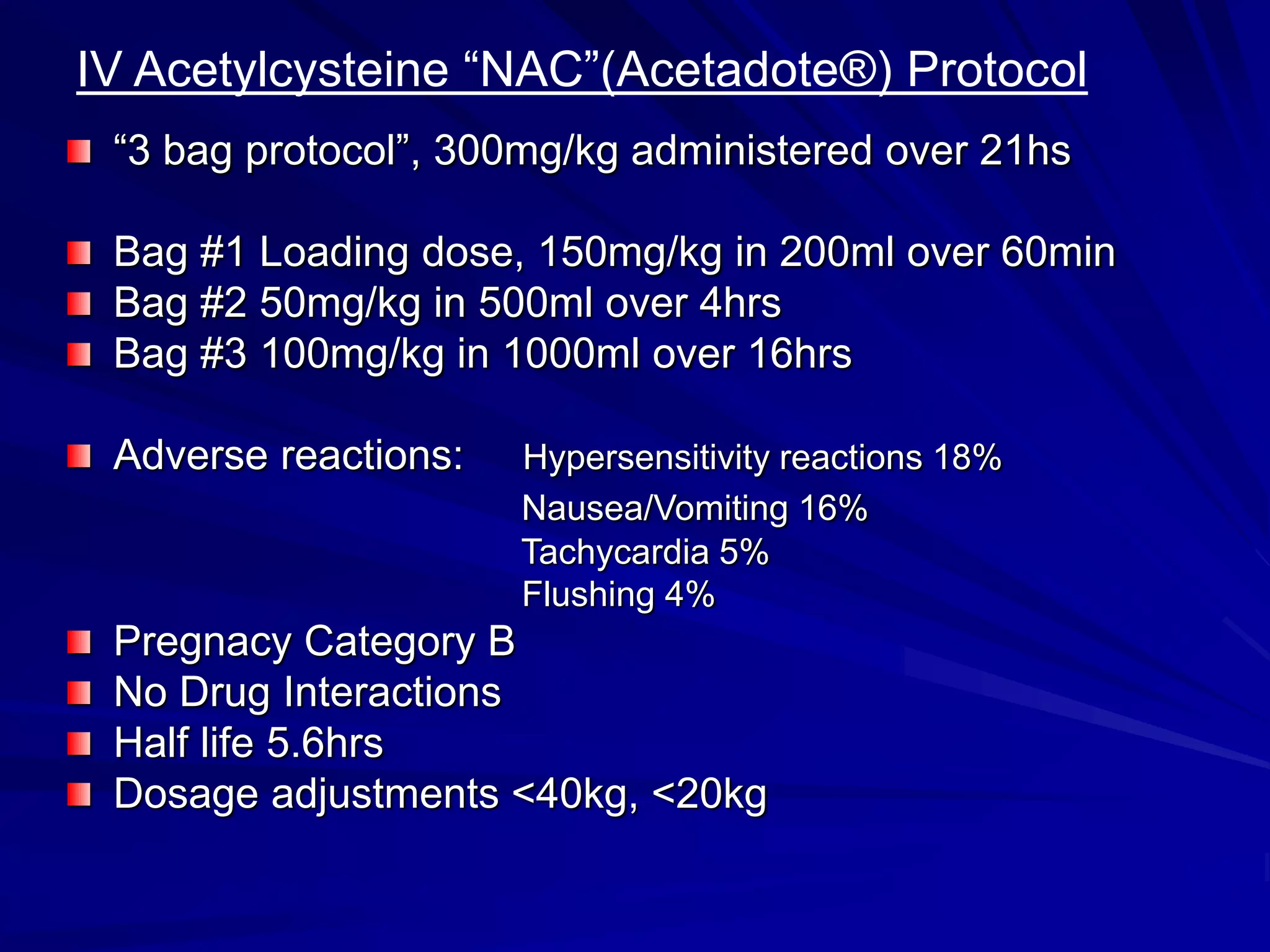 IV Acetylcysteine “NAC”(Acetadote®) Protocol

“3 bag protocol”, 300mg/kg administered over 21hs

Bag #1 Loading dose, 150mg/kg in 200ml over 60min
Bag #2 50mg/kg in 500ml over 4hrs
Bag #3 100mg/kg in 1000ml over 16hrs

Adverse reactions: Hypersensitivity reactions 18%
Nausea/Vomiting 16%
Tachycardia 5%
Flushing 4%

Pregnacy Category B
No Drug Interactions
Half life 5.6hrs
Dosage adjustments <40kg, <20kg